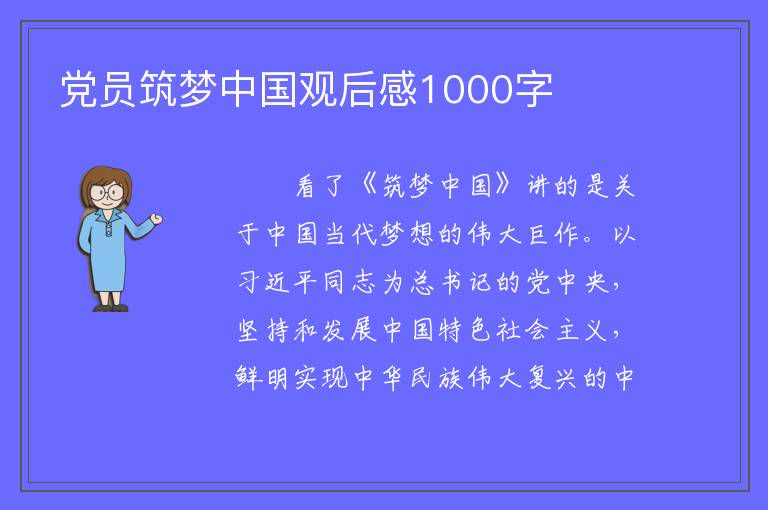 党员筑梦中国观后感1000字

看了《筑梦中国》讲的是关于中国当代梦想的伟大巨作。以习近平同志为总书记的党中央，坚持和发展中国特色社会主义，鲜明实现中华民族伟大复兴的中